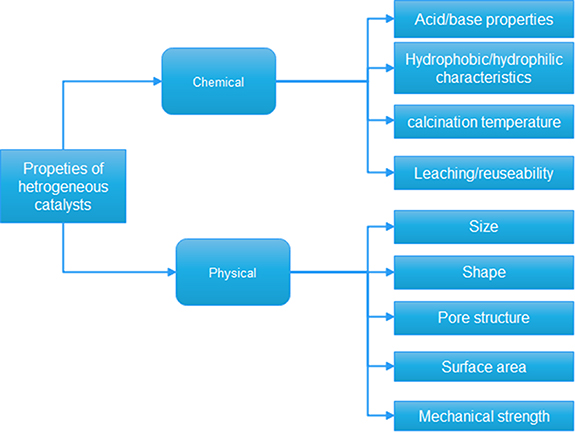 Propeties of hetrogeneous catalysts

Chemical

Acid/base properties

Hydrophobic/hydrophilic characteristics

calcination temperature

Leaching/reuseability

Physical

Size

Shape

Pore structure

Surface area

Mechanical strength